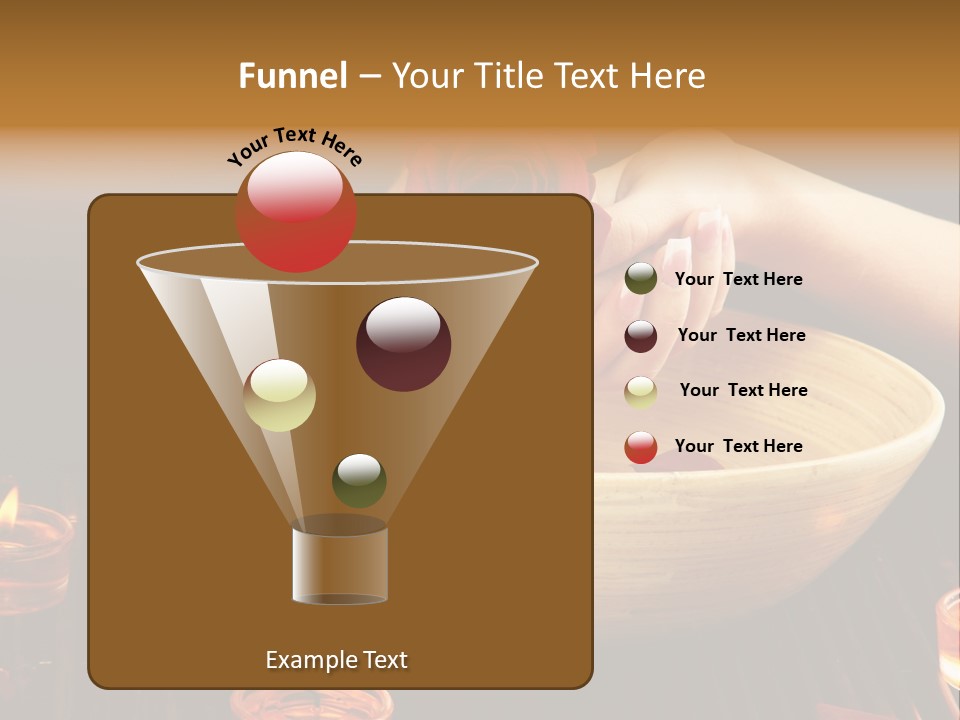 Funnel – Your Title Text Here

Your Text Here

Your Text Here

Your Text Here

Your Text Here

Your Text Here

Example Text